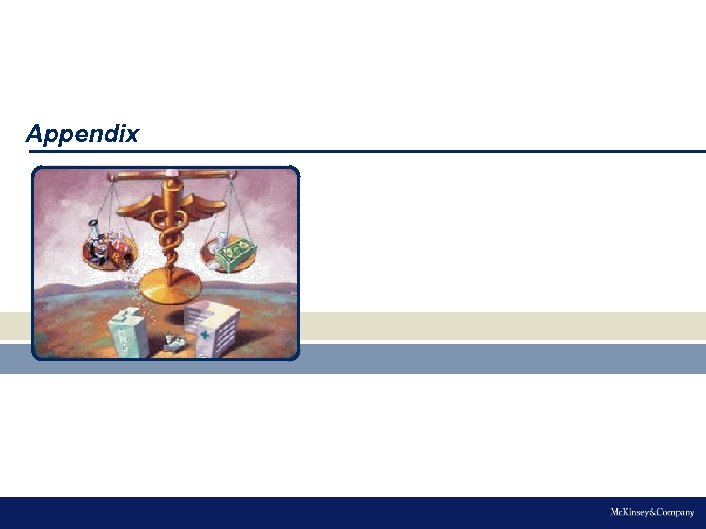 Appendix

McKinsey&Company